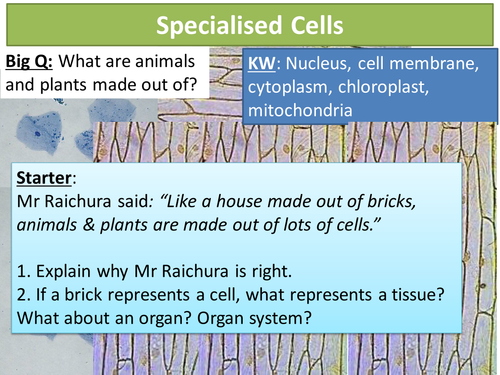 Specialised Cells

Big Q: What are animals and plants made out of?

KW: Nucleus, cell membrane, cytoplasm, chloroplast, mitochondria

Starter:
Mr Raichura said: “Like a house made out of bricks, animals & plants are made out of lots of cells.”

1. Explain why Mr Raichura is right.
2. If a brick represents a cell, what represents a tissue? What about an organ? Organ system?